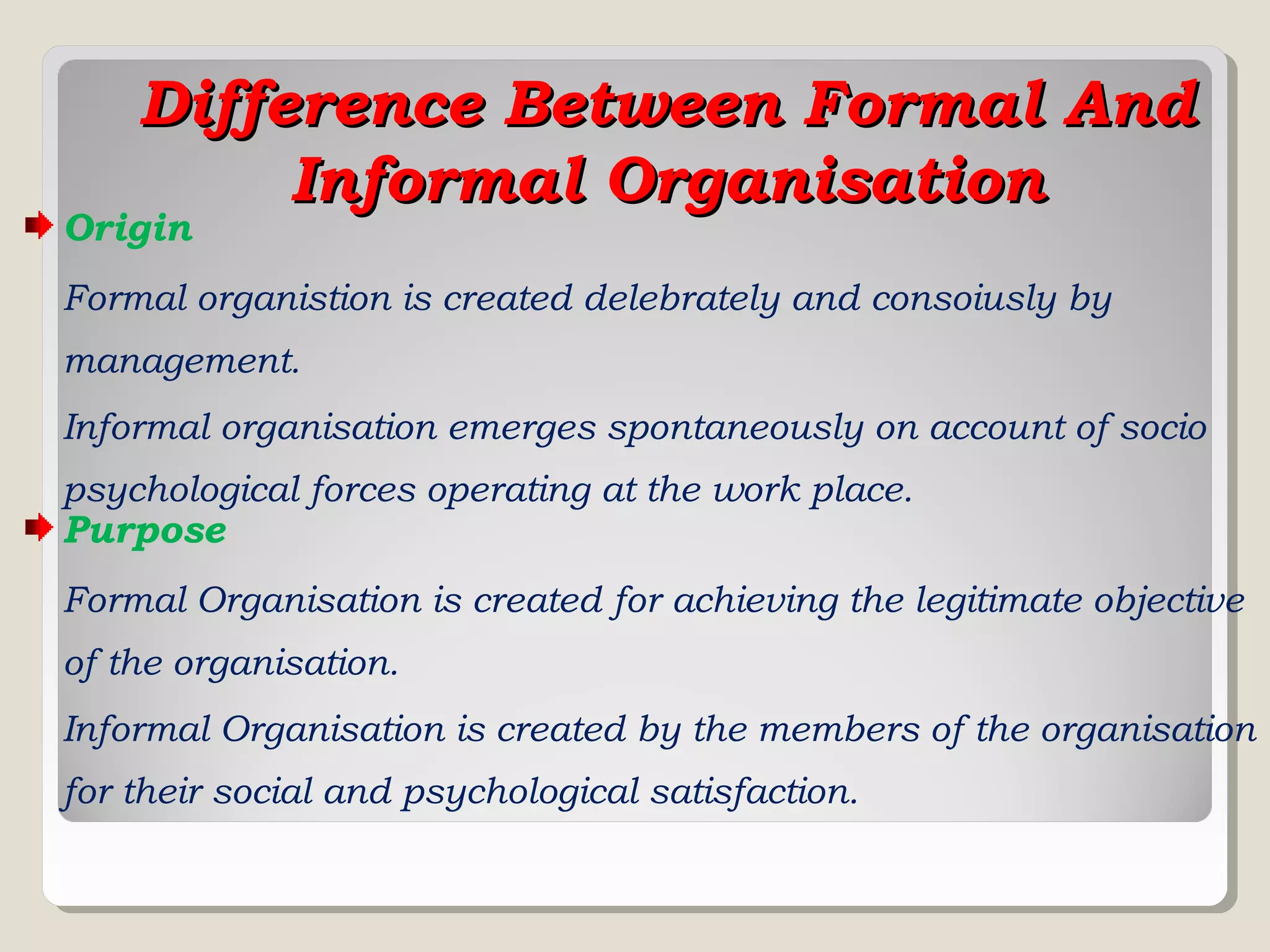 Difference Between Formal And Informal Organisation

Origin

Formal organistion is created delebrately and consoiusly by management.

Informal organisation emerges spontaneously on account of socio psychological forces operating at the work place.

Purpose

Formal Organisation is created for achieving the legitimate objective of the organisation.

Informal Organisation is created by the members of the organisation for their social and psychological satisfaction.